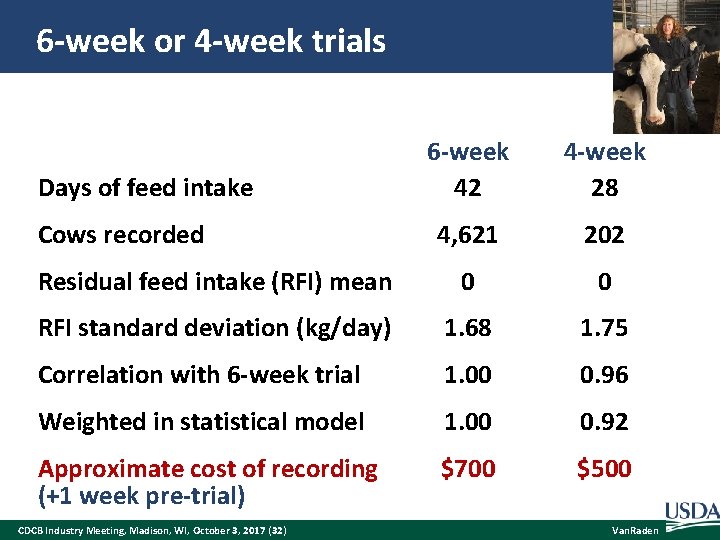 6-week or 4-week trials

| | 6-week | 4-week |
|---|---|---|
| Days of feed intake | 42 | 28 |
| Cows recorded | 4,621 | 202 |
| Residual feed intake (RFI) mean | 0 | 0 |
| RFI standard deviation (kg/day) | 1.68 | 1.75 |
| Correlation with 6-week trial | 1.00 | 0.96 |
| Weighted in statistical model | 1.00 | 0.92 |
| Approximate cost of recording (+1 week pre-trial) | \$700 | \$500 |

USDA

CDCB Industry Meeting, Madison, WI, October 3, 2017 (32)

VanRaden